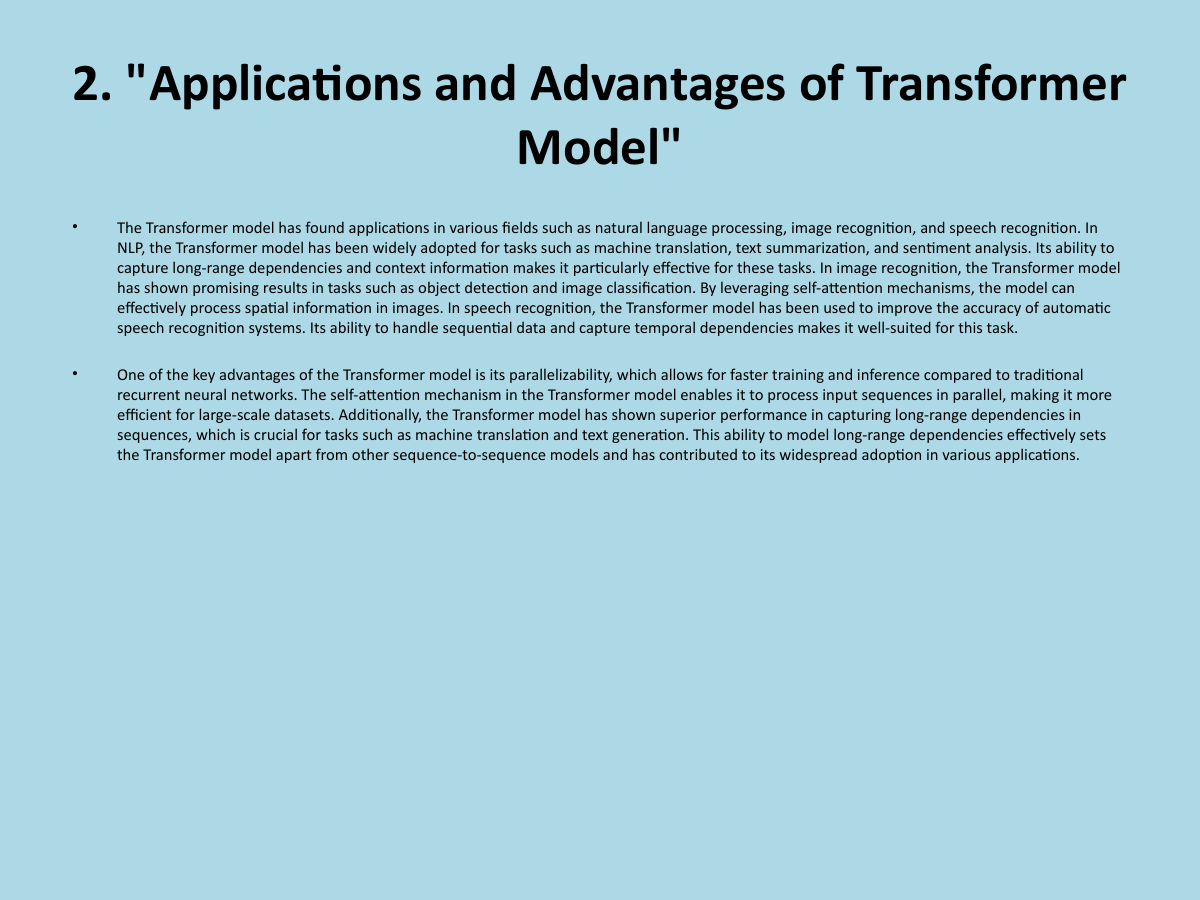 2. "Applications and Advantages of Transformer Model"

• The Transformer model has found applications in various fields such as natural language processing, image recognition, and speech recognition. In NLP, the Transformer model has been widely adopted for tasks such as machine translation, text summarization, and sentiment analysis. Its ability to capture long-range dependencies and context information makes it particularly effective for these tasks. In image recognition, the Transformer model has shown promising results in tasks such as object detection and image classification. By leveraging self-attention mechanisms, the model can effectively process spatial information in images. In speech recognition, the Transformer model has been used to improve the accuracy of automatic speech recognition systems. Its ability to handle sequential data and capture temporal dependencies makes it well-suited for this task.

• One of the key advantages of the Transformer model is its parallelizability, which allows for faster training and inference compared to traditional recurrent neural networks. The self-attention mechanism in the Transformer model enables it to process input sequences in parallel, making it more efficient for large-scale datasets. Additionally, the Transformer model has shown superior performance in capturing long-range dependencies in sequences, which is crucial for tasks such as machine translation and text generation. This ability to model long-range dependencies effectively sets the Transformer model apart from other sequence-to-sequence models and has contributed to its widespread adoption in various applications.